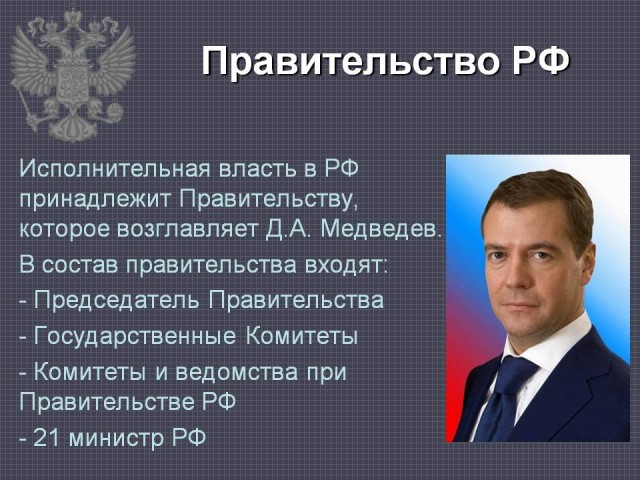 Правительство РФ

Исполнительная власть в РФ принадлежит Правительству, которое возглавляет Д.А. Медведев.

В состав правительства входят:

- Председатель Правительства

- Государственные Комитеты

- Комитеты и ведомства при Правительстве РФ

- 21 министр РФ